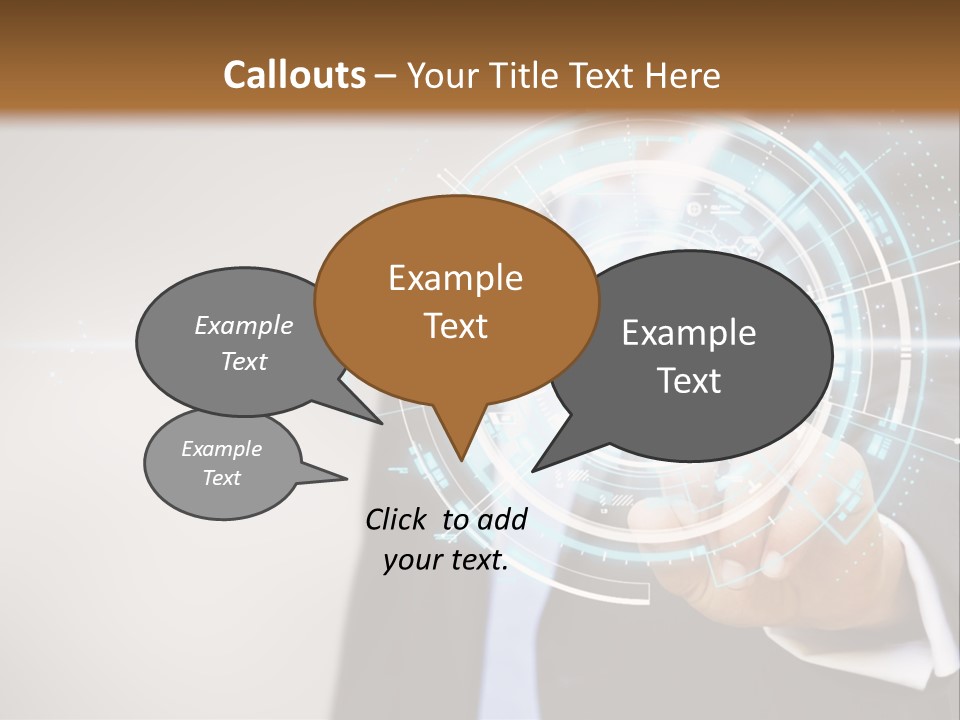 Callouts – Your Title Text Here

Example Text

Example Text

Example Text

Example Text

Click to add your text.